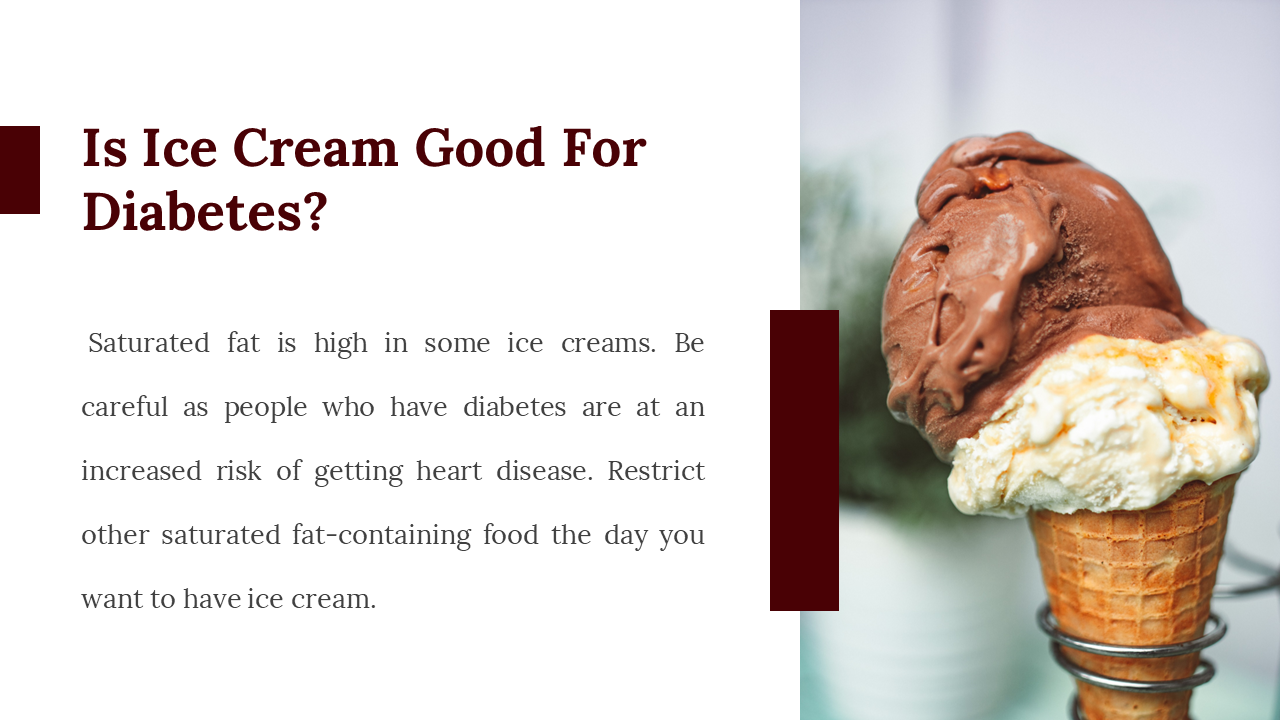 Is Ice Cream Good For Diabetes?

Saturated fat is high in some ice creams. Be careful as people who have diabetes are at an increased risk of getting heart disease. Restrict other saturated fat-containing food the day you want to have ice cream.